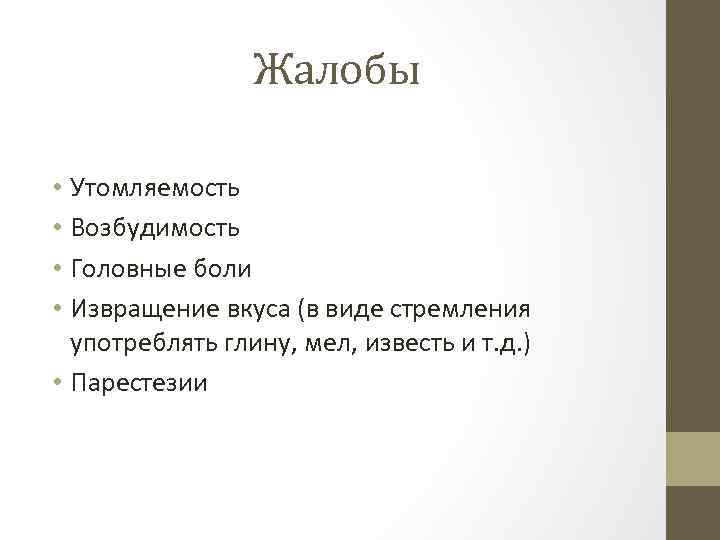 Жалобы

• Утомляемость
• Возбудимость
• Головные боли
• Извращение вкуса (в виде стремления употреблять глину, мел, известь и т.д.)
• Парестезии